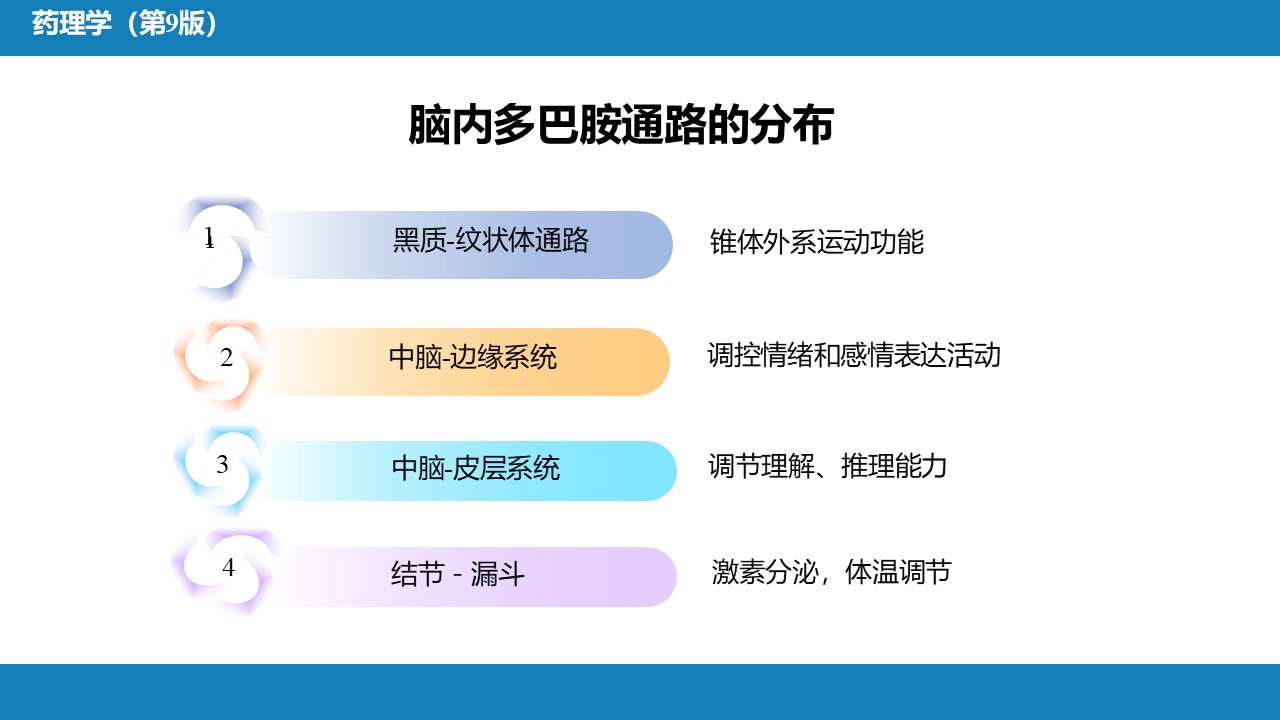 药理学（第9版）

脑内多巴胺通路的分布

1 黑质-纹状体通路 锥体外系运动功能

2 中脑-边缘系统 调控情绪和感情表达活动

3 中脑-皮层系统 调节理解、推理能力

4 结节 - 漏斗 激素分泌，体温调节